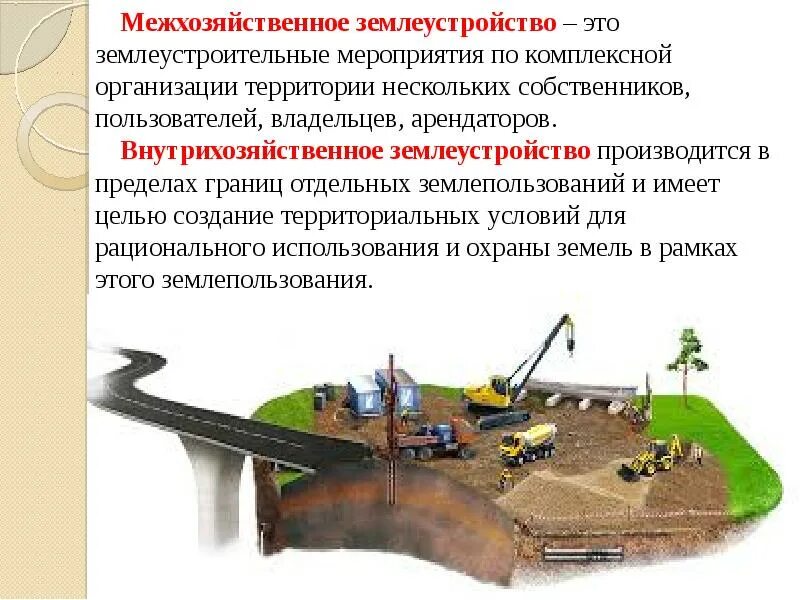 Межхозяйственное землеустройство – это землеустроительные мероприятия по комплексной организации территории нескольких собственников, пользователей, владельцев, арендаторов.

Внутрихозяйственное землеустройство производится в пределах границ отдельных землепользований и имеет целью создание территориальных условий для рационального использования и охраны земель в рамках этого землепользования.